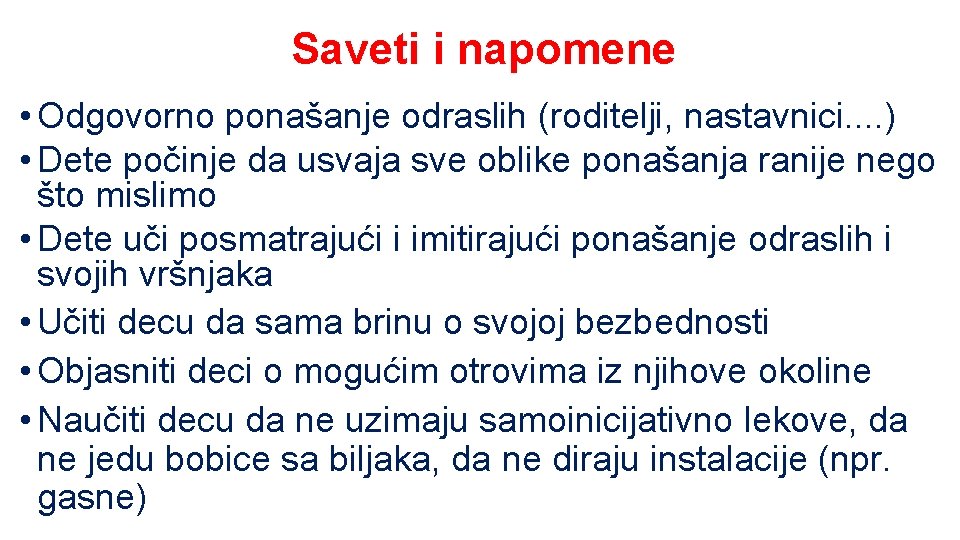 Saveti i napomene

• Odgovorno ponašanje odraslih (roditelji, nastavnici....)
• Dete počinje da usvaja sve oblike ponašanja ranije nego što mislimo
• Dete uči posmatrajući i imitirajući ponašanje odraslih i svojih vršnjaka
• Učiti decu da sama brinu o svojoj bezbednosti
• Objasniti deci o mogućim otrovima iz njihove okoline
• Naučiti decu da ne uzimaju samoinicijativno lekove, da ne jedu bobice sa biljaka, da ne diraju instalacije (npr. gasne)